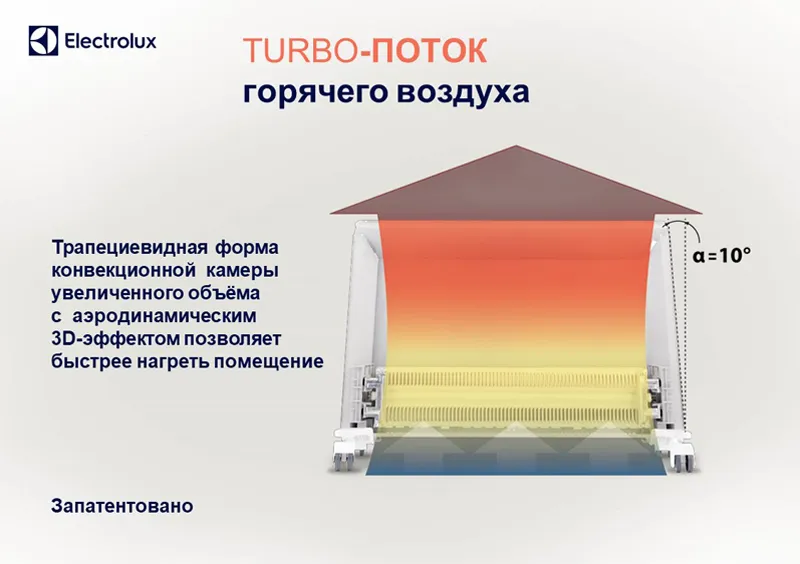 Electrolux

TURBO-ПОТОК
горячего воздуха

Трапециевидная форма конвекционной камеры увеличенного объёма с аэродинамическим 3D-эффектом позволяет быстрее нагреть помещение

$\alpha = 10°$

Запатентовано